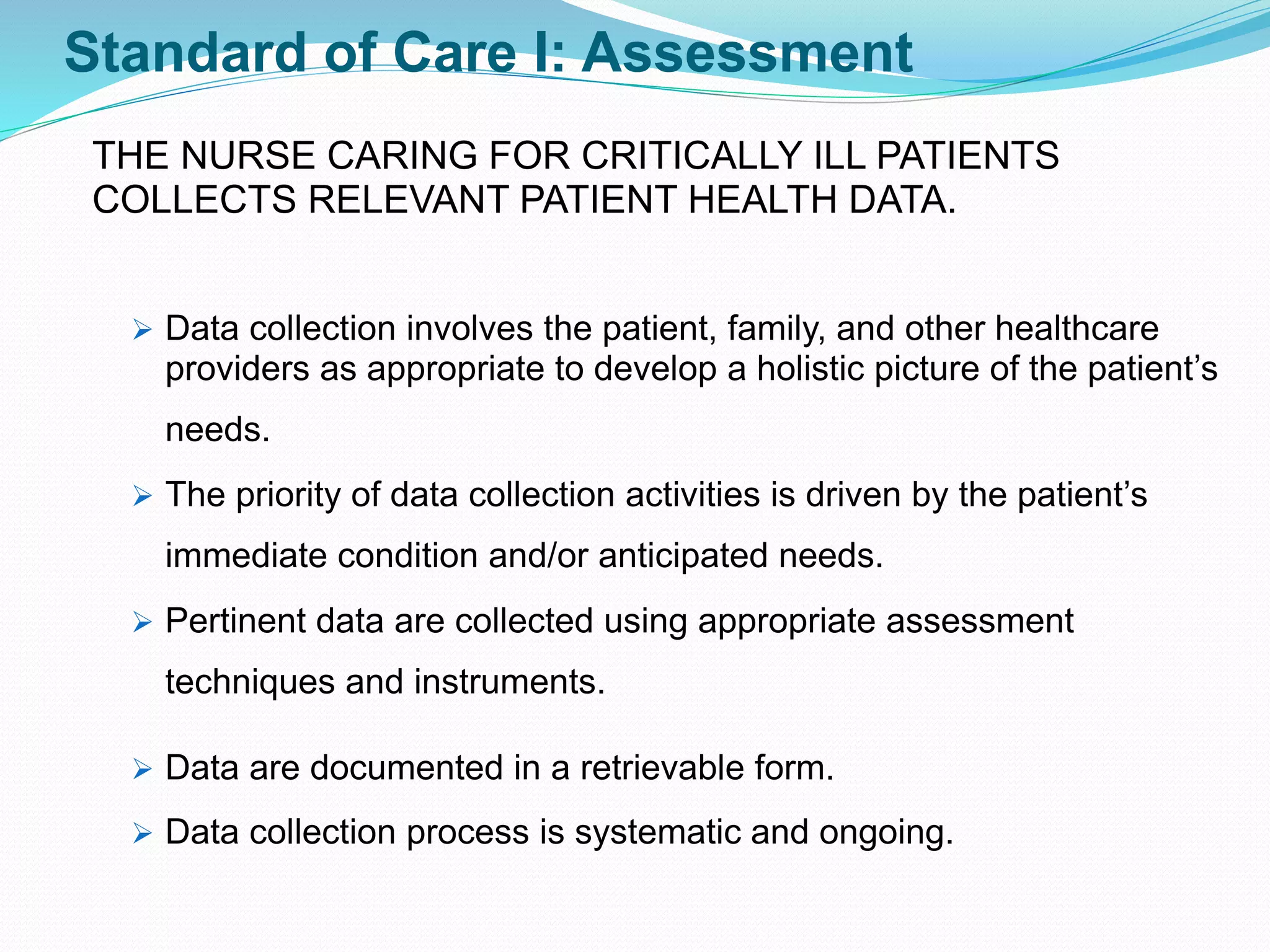 Standard of Care I: Assessment

THE NURSE CARING FOR CRITICALLY ILL PATIENTS COLLECTS RELEVANT PATIENT HEALTH DATA.

➢ Data collection involves the patient, family, and other healthcare providers as appropriate to develop a holistic picture of the patient’s needs.

➢ The priority of data collection activities is driven by the patient’s immediate condition and/or anticipated needs.

➢ Pertinent data are collected using appropriate assessment techniques and instruments.

➢ Data are documented in a retrievable form.

➢ Data collection process is systematic and ongoing.